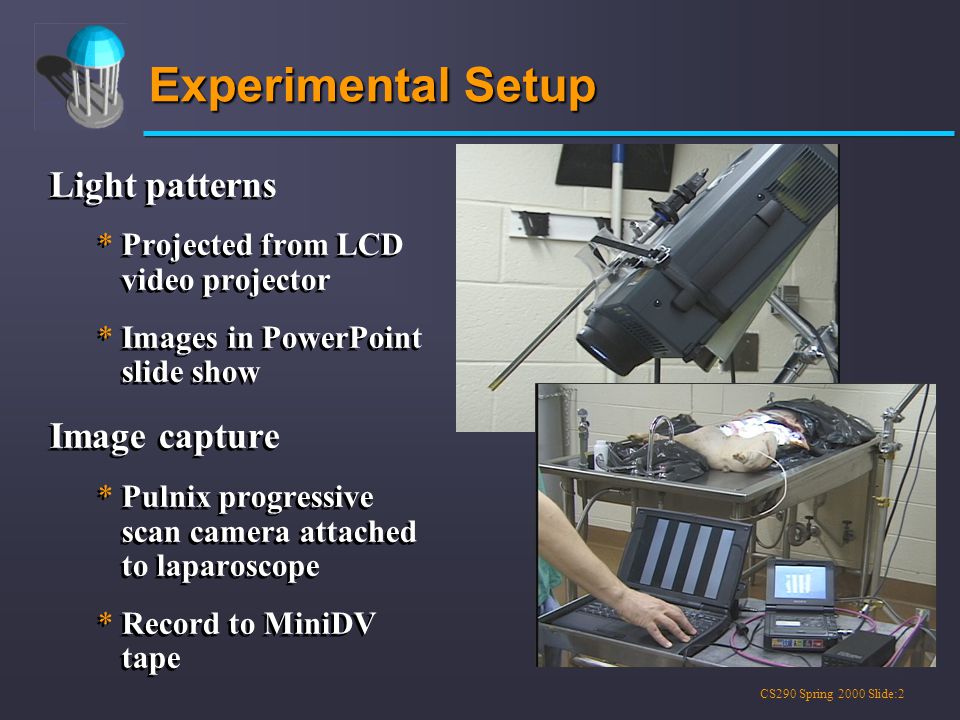 Experimental Setup

Light patterns

* Projected from LCD video projector

* Images in PowerPoint slide show

Image capture

* Pulnix progressive scan camera attached to laparoscope

* Record to MiniDV tape

CS290 Spring 2000 Slide:2